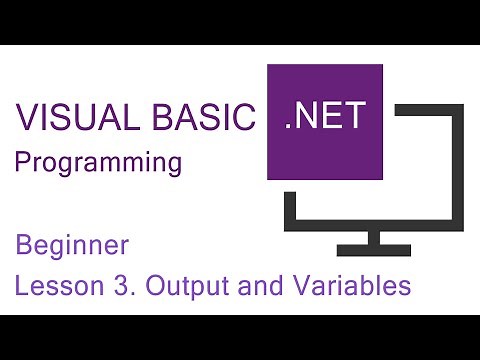 VISUAL BASIC .NET
Programming

Beginner
Lesson 3. Output and Variables